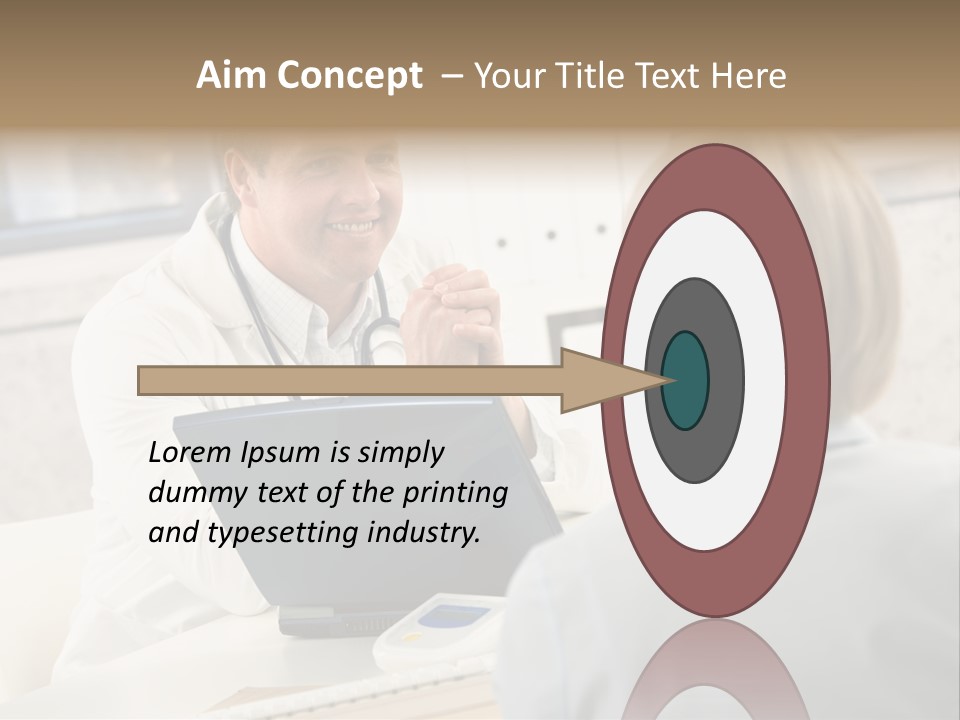 Aim Concept – Your Title Text Here

Lorem Ipsum is simply dummy text of the printing and typesetting industry.